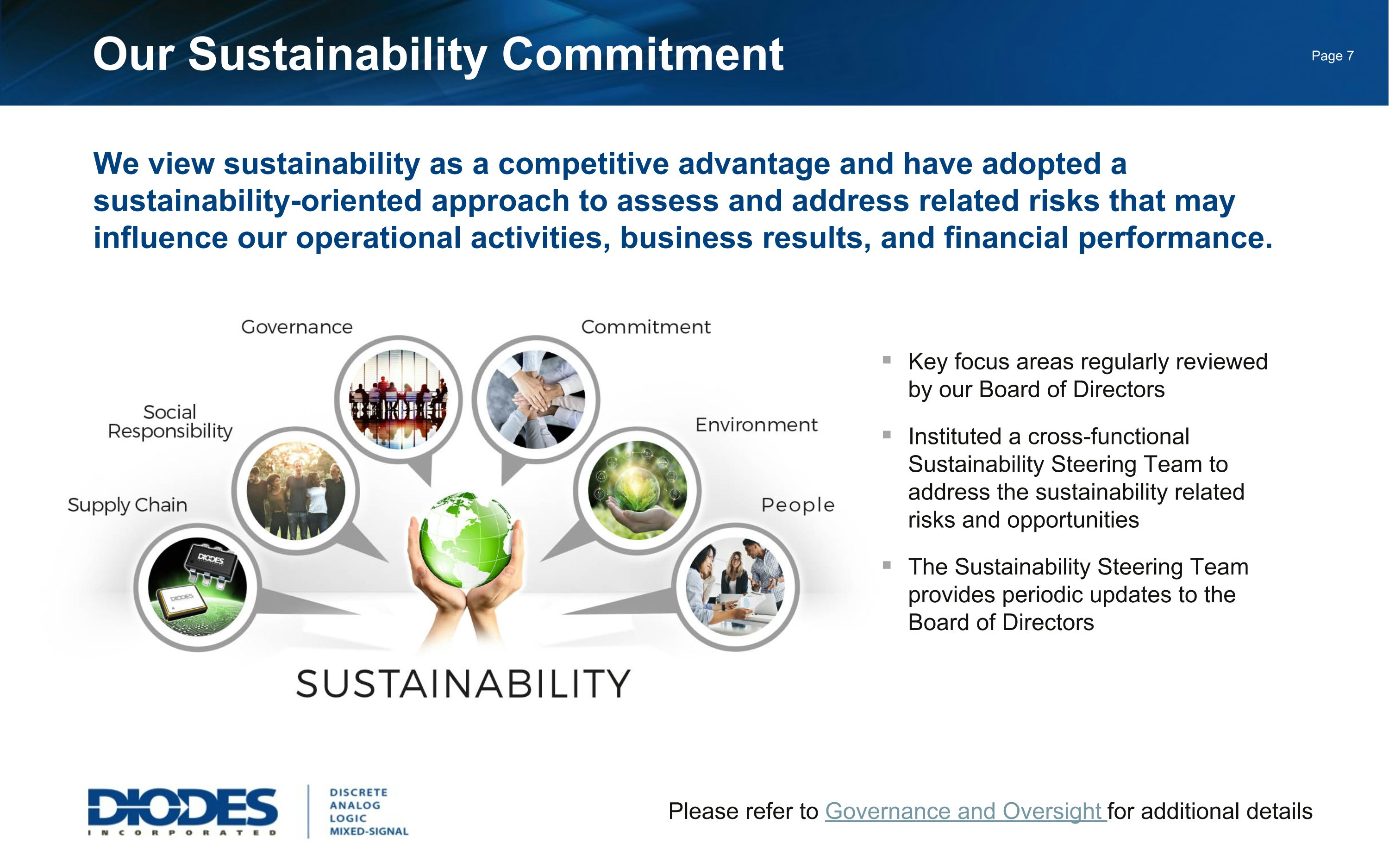 Our Sustainability Commitment

Page 7

We view sustainability as a competitive advantage and have adopted a sustainability-oriented approach to assess and address related risks that may influence our operational activities, business results, and financial performance.

Governance

Commitment

Social Responsibility

Environment

Supply Chain

People

DIODES

DIODES

SUSTAINABILITY

▪ Key focus areas regularly reviewed by our Board of Directors

▪ Instituted a cross-functional Sustainability Steering Team to address the sustainability related risks and opportunities

▪ The Sustainability Steering Team provides periodic updates to the Board of Directors

DIODES INCORPORATED

DISCRETE
ANALOG
LOGIC
MIXED-SIGNAL

Please refer to Governance and Oversight for additional details